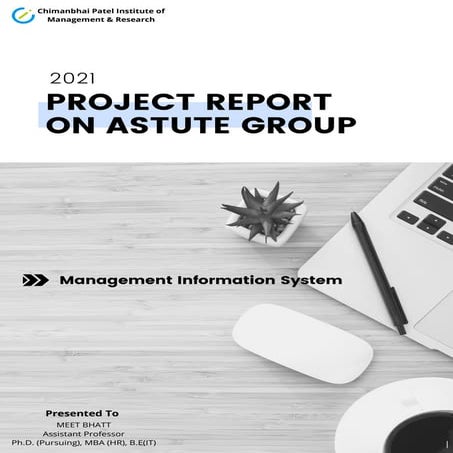 Chimanbhai Patel Institute of
Management & Research

2021

PROJECT REPORT
ON ASTUTE GROUP

Management Information System

Presented To
MEET BHATT
Assistant Professor
Ph.D. (Pursuing), MBA (HR), B.E(IT)